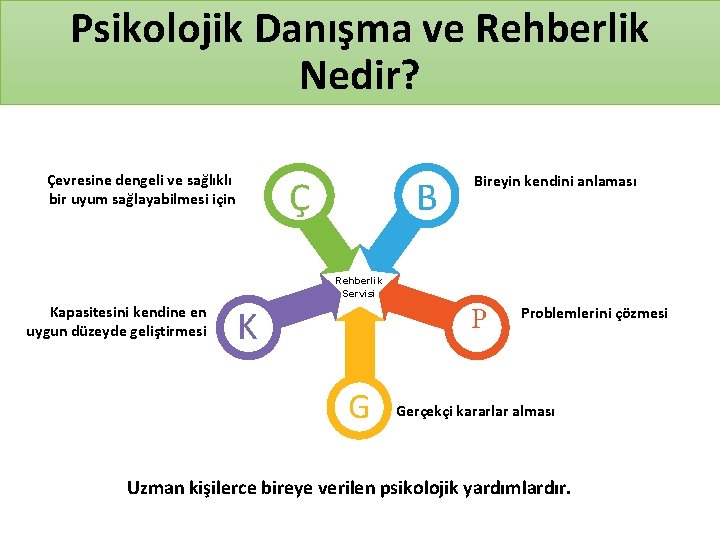 Psikolojik Danışma ve Rehberlik Nedir?

Çevresine dengeli ve sağlıklı bir uyum sağlayabilmesi için

Ç

B

Bireyin kendini anlaması

Rehberlik Servisi

Kapasitesini kendine en uygun düzeyde geliştirmesi

K

P

Problemlerini çözmesi

G

Gerçekçi kararlar alması

Uzman kişilerce bireye verilen psikolojik yardımlardır.